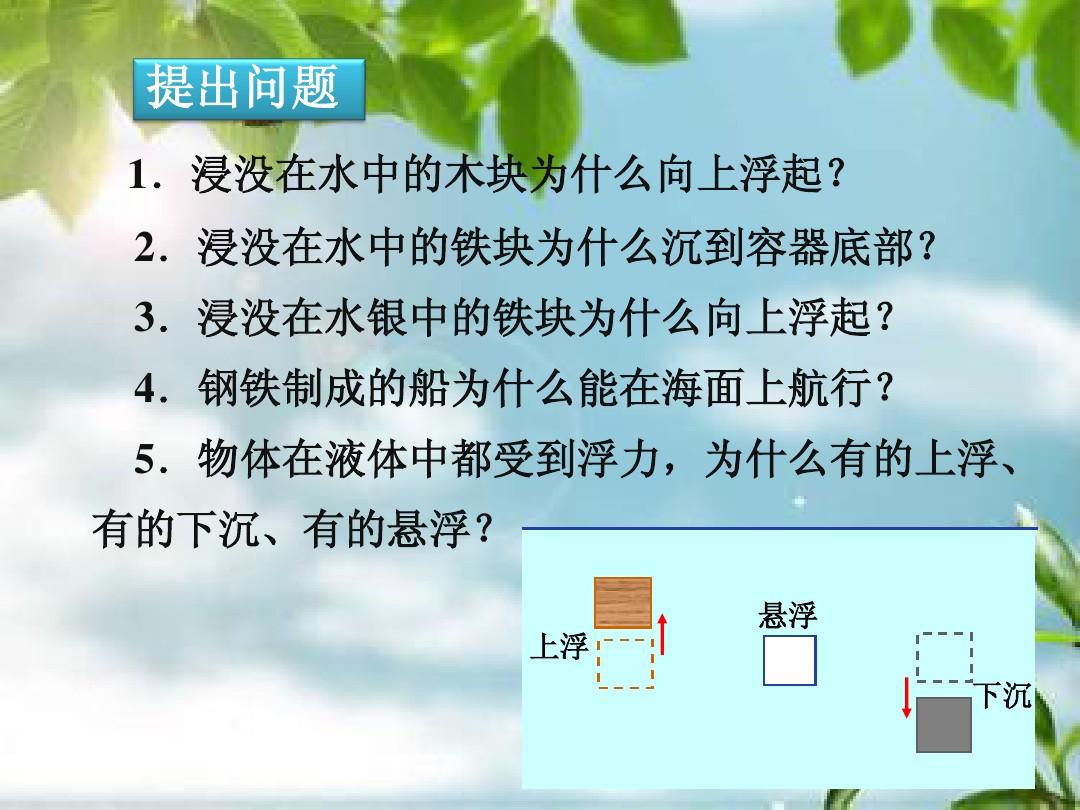 提出问题

1．浸没在水中的木块为什么向上浮起？

2．浸没在水中的铁块为什么沉到容器底部？

3．浸没在水银中的铁块为什么向上浮起？

4．钢铁制成的船为什么能在海面上航行？

5．物体在液体中都受到浮力，为什么有的上浮、有的下沉、有的悬浮？

上浮

悬浮

下沉